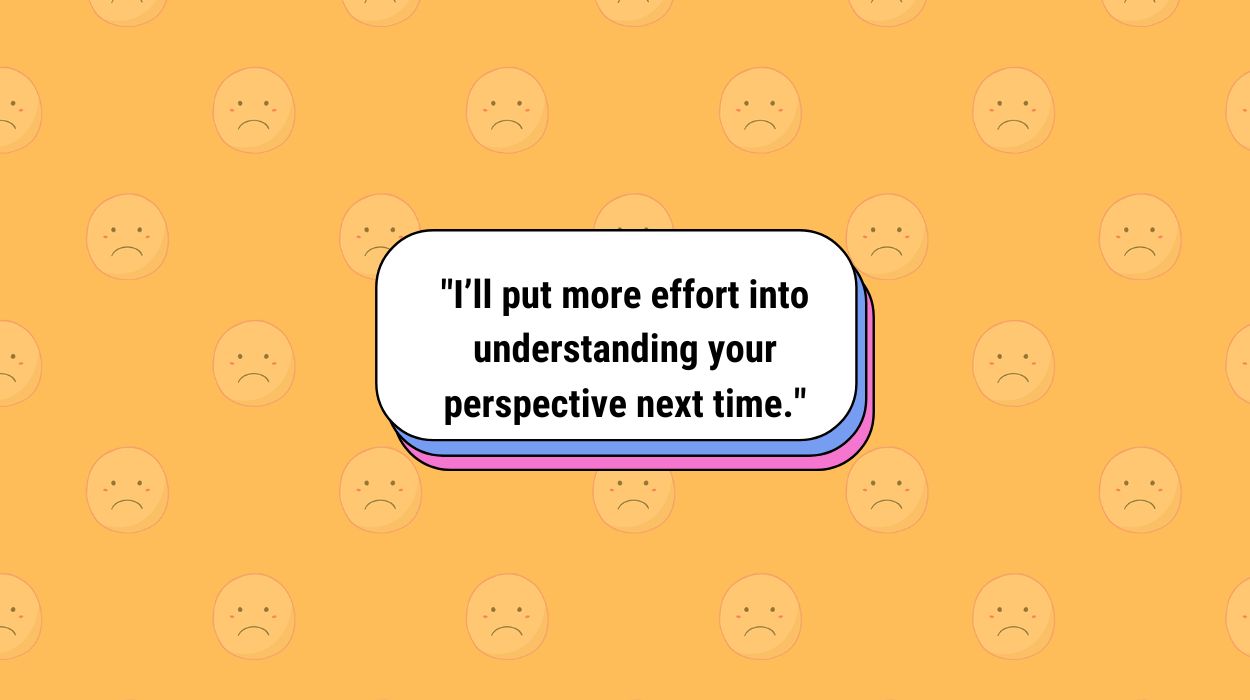 "I’ll put more effort into understanding your perspective next time."